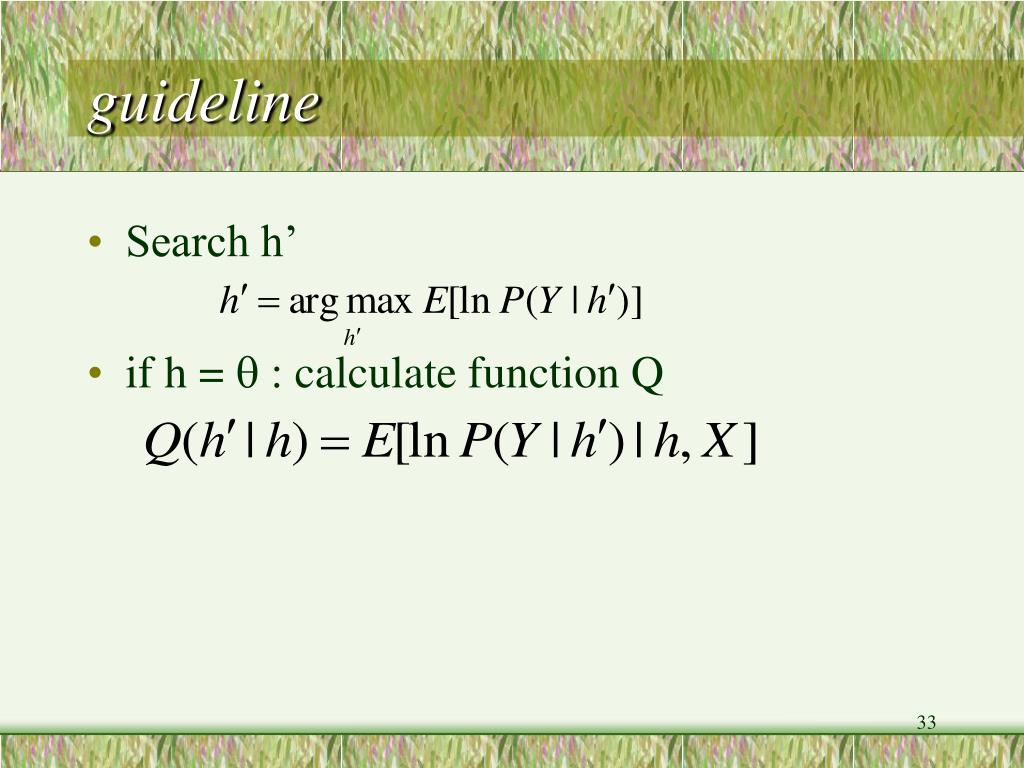 guideline

• Search h’

$h' = \arg\max_{h'} E[\ln P(Y \mid h')]$

• if h = θ : calculate function Q

$Q(h' \mid h) = E[\ln P(Y \mid h') \mid h, X]$

33